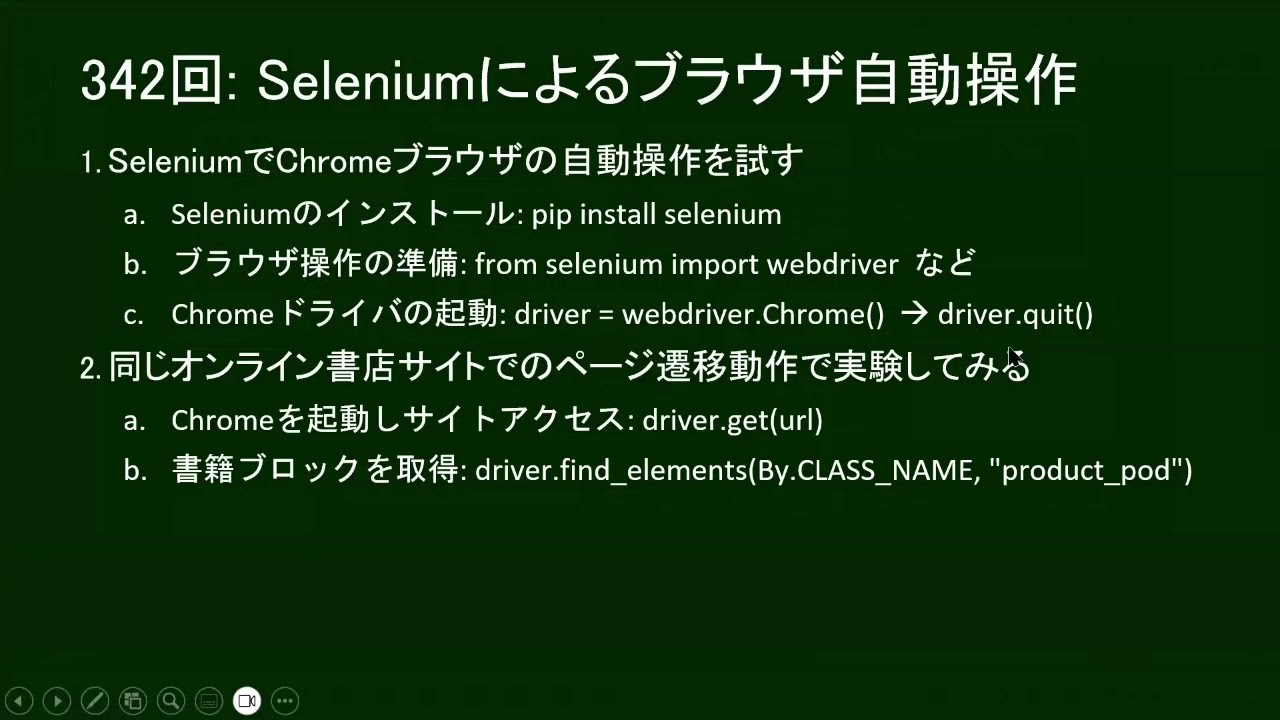 342回: Seleniumによるブラウザ自動操作

1. SeleniumでChromeブラウザの自動操作を試す

a. Seleniumのインストール: pip install selenium

b. ブラウザ操作の準備: from selenium import webdriver など

c. Chromeドライバの起動: driver = webdriver.Chrome() → driver.quit()

2. 同じオンライン書店サイトでのページ遷移動作で実験してみる

a. Chromeを起動しサイトアクセス: driver.get(url)

b. 書籍ブロックを取得: driver.find_elements(By.CLASS_NAME, "product_pod")